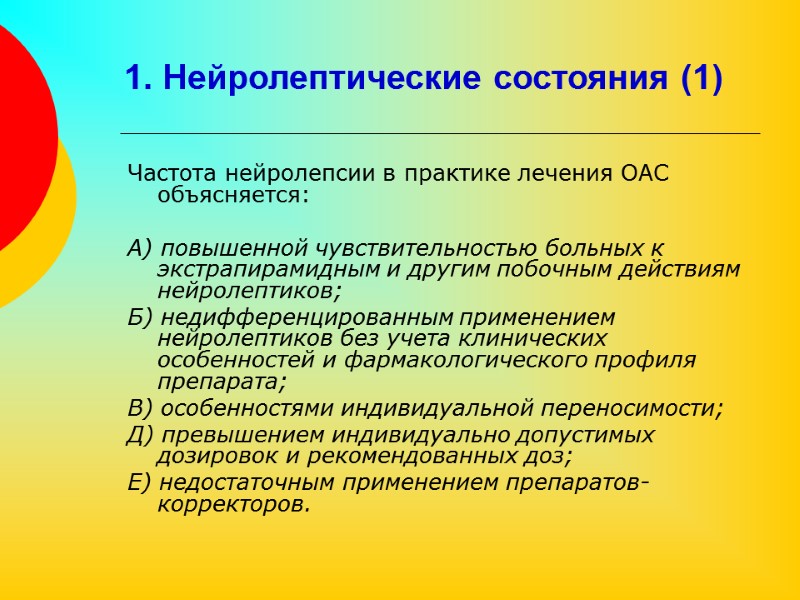 1. Нейролептические состояния (1)

Частота нейролепсии в практике лечения ОАС объясняется:

А) повышенной чувствительностью больных к экстрапирамидным и другим побочным действиям нейролептиков;
Б) недифференцированным применением нейролептиков без учета клинических особенностей и фармакологического профиля препарата;
В) особенностями индивидуальной переносимости;
Д) превышением индивидуально допустимых дозировок и рекомендованных доз;
Е) недостаточным применением препаратов-корректоров.